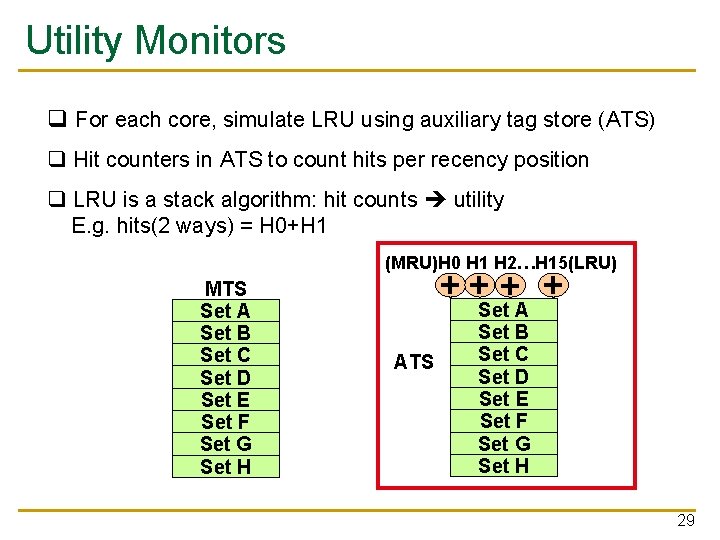 Utility Monitors

❑ For each core, simulate LRU using auxiliary tag store (ATS)

❑ Hit counters in ATS to count hits per recency position

❑ LRU is a stack algorithm: hit counts ➔ utility
E.g. hits(2 ways) = H0+H1

MTS

Set A
Set B
Set C
Set D
Set E
Set F
Set G
Set H

(MRU)H0 H1 H2…H15(LRU)

+ + + +

ATS

Set A
Set B
Set C
Set D
Set E
Set F
Set G
Set H

29